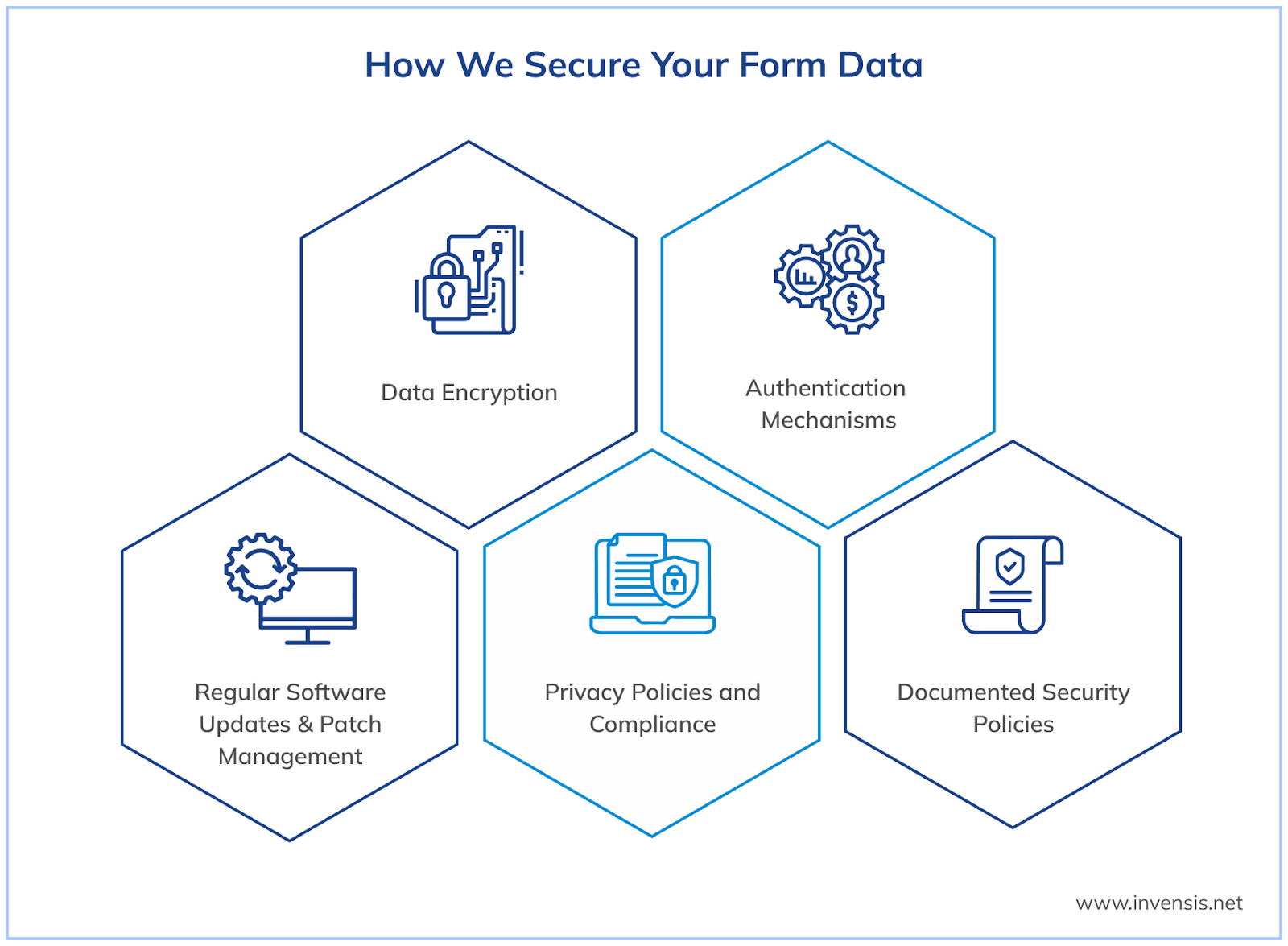 How We Secure Your Form Data

Data Encryption

Authentication Mechanisms

Regular Software Updates & Patch Management

Privacy Policies and Compliance

Documented Security Policies

www.invensis.net